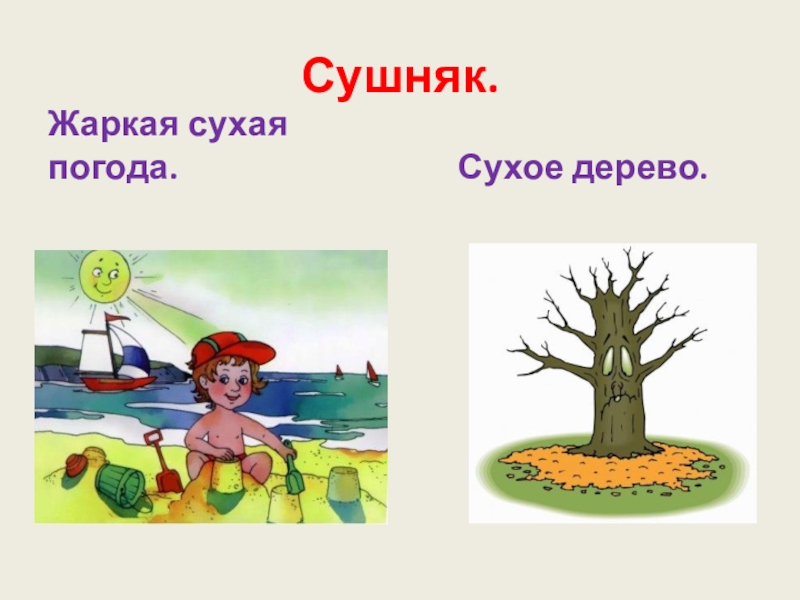 Сушняк.

Жаркая сухая погода.

Сухое дерево.